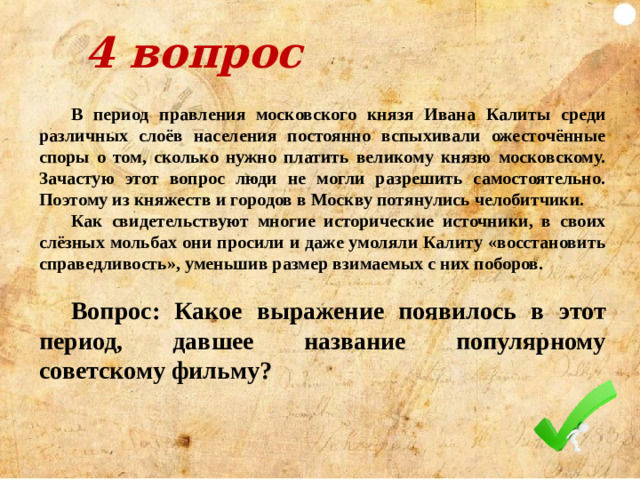 4 вопрос

В период правления московского князя Ивана Калиты среди различных слоёв населения постоянно вспыхивали ожесточённые споры о том, сколько нужно платить великому князю московскому. Зачастую этот вопрос люди не могли разрешить самостоятельно. Поэтому из княжеств и городов в Москву потянулись челобитчики.

Как свидетельствуют многие исторические источники, в своих слёзных мольбах они просили и даже умоляли Калиту «восстановить справедливость», уменьшив размер взимаемых с них поборов.

Вопрос: Какое выражение появилось в этот период, давшее название популярному советскому фильму?